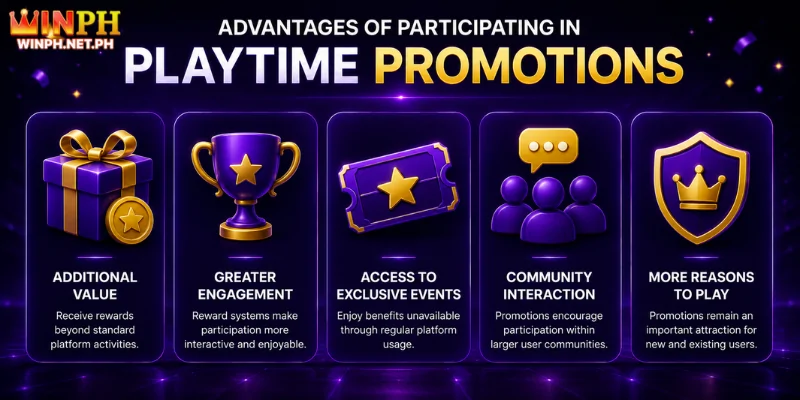 WINPH
WINPH.NET.PH

ADVANTAGES OF PARTICIPATING IN
PLAYTIME PROMOTIONS

ADDITIONAL VALUE
Receive rewards beyond standard platform activities.

GREATER ENGAGEMENT
Reward systems make participation more interactive and enjoyable.

ACCESS TO EXCLUSIVE EVENTS
Enjoy benefits unavailable through regular platform usage.

COMMUNITY INTERACTION
Promotions encourage participation within larger user communities.

MORE REASONS TO PLAY
Promotions remain an important attraction for new and existing users.